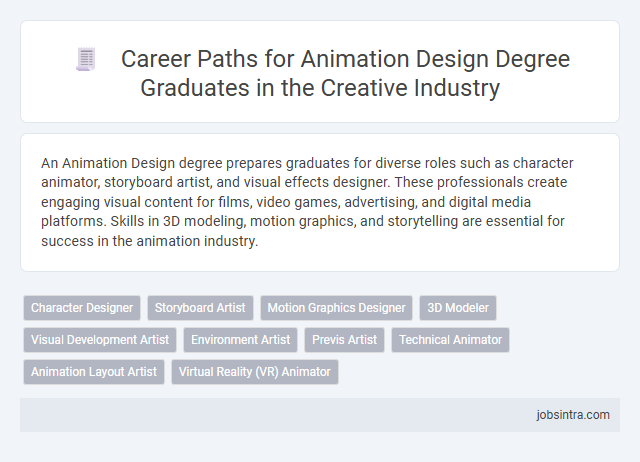 Career Paths for Animation Design Degree Graduates in the Creative Industry

An Animation Design degree prepares graduates for diverse roles such as character animator, storyboard artist, and visual effects designer. These professionals create engaging visual content for films, video games, advertising, and digital media platforms. Skills in 3D modeling, motion graphics, and storytelling are essential for success in the animation industry.

Character Designer
Storyboard Artist
Motion Graphics Designer
3D Modeler
Visual Development Artist
Environment Artist
Previs Artist
Technical Animator
Animation Layout Artist
Virtual Reality (VR) Animator

jobsintra.com